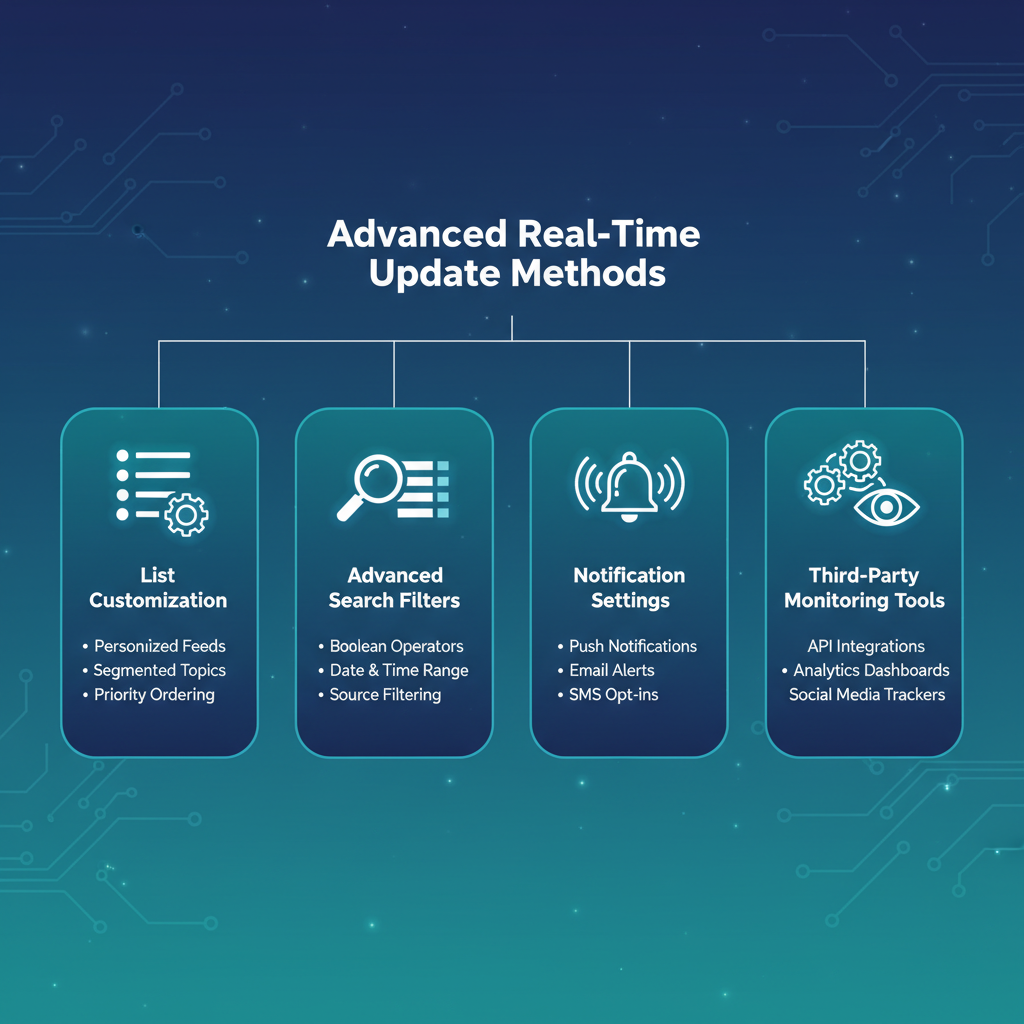 Advanced Real-Time Update Methods

List Customization

• Personized Feeds
• Segmented Topics
• Priority Ordering

Advanced Search Filters

• Boolean Operators
• Date & Time Range
• Source Filtering

Notification Settings

• Push Notifications
• Email Alerts
• SMS Opt-ins

Third-Party Monitoring Tools

API Integrations
• Analytics Dashboards
Social Media Trackers